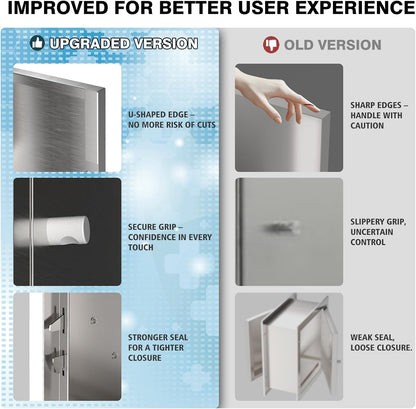 IMPROVED FOR BETTER USER EXPERIENCE

UPGRADED VERSION

U-SHAPED EDGE – NO MORE RISK OF CUTS

SECURE GRIP – CONFIDENCE IN EVERY TOUCH

STRONGER SEAL FOR A TIGHTER CLOSURE

OLD VERSION

SHARP EDGES – HANDLE WITH CAUTION

SLIPPERY GRIP, UNCERTAIN CONTROL

WEAK SEAL, LOOSE CLOSURE.